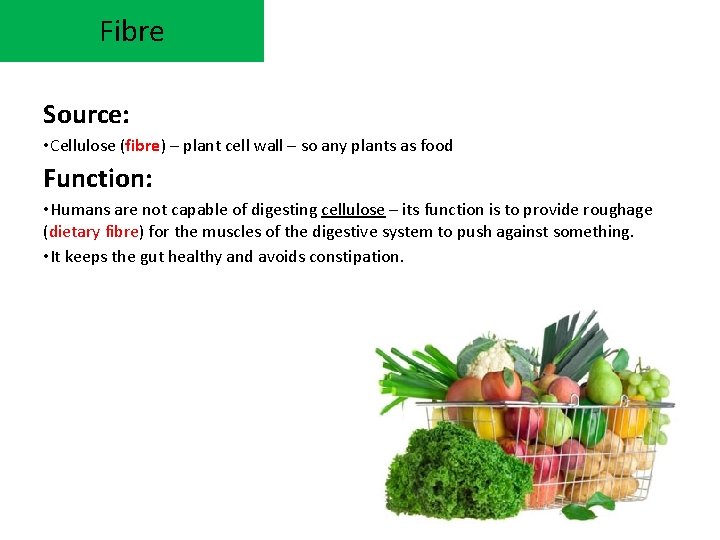 Fibre

Source:

•Cellulose (fibre) – plant cell wall – so any plants as food

Function:

•Humans are not capable of digesting cellulose – its function is to provide roughage (dietary fibre) for the muscles of the digestive system to push against something.

•It keeps the gut healthy and avoids constipation.